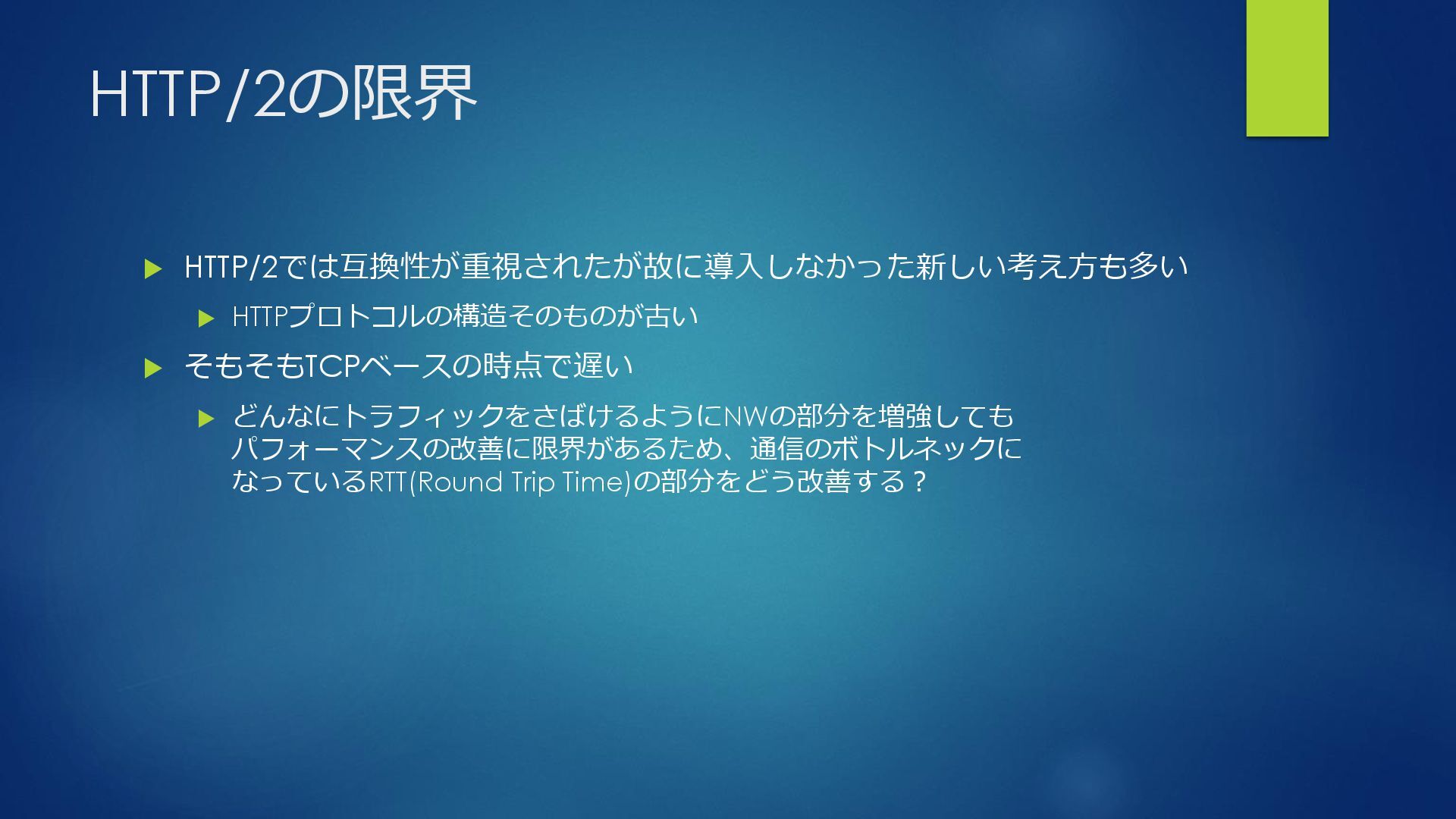 HTTP/2の限界

HTTP/2では互換性が重視されたが故に導入しなかった新しい考え方も多い

HTTPプロトコルの構造そのものが古い

そもそもTCPベースの時点で遅い

どんなにトラフィックをさばけるようにNWの部分を増強してもパフォーマンスの改善に限界があるため、通信のボトルネックになっているRTT(Round Trip Time)の部分をどう改善する？